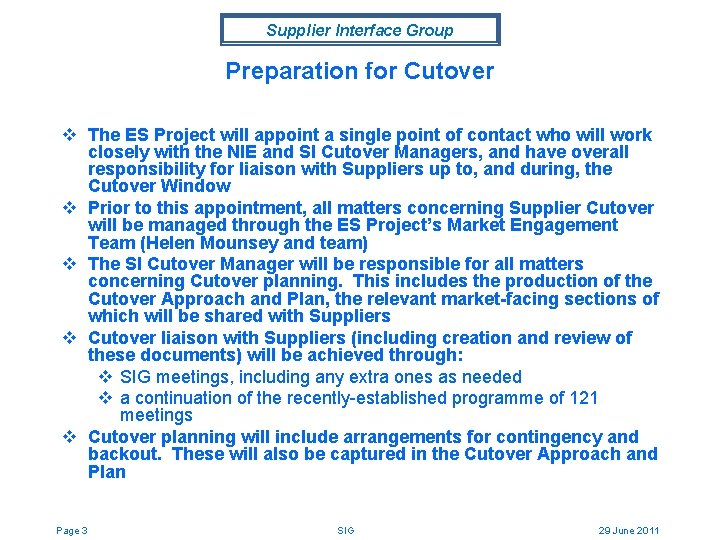 Supplier Interface Group

Preparation for Cutover

❖ The ES Project will appoint a single point of contact who will work closely with the NIE and SI Cutover Managers, and have overall responsibility for liaison with Suppliers up to, and during, the Cutover Window

❖ Prior to this appointment, all matters concerning Supplier Cutover will be managed through the ES Project's Market Engagement Team (Helen Mounsey and team)

❖ The SI Cutover Manager will be responsible for all matters concerning Cutover planning. This includes the production of the Cutover Approach and Plan, the relevant market-facing sections of which will be shared with Suppliers

❖ Cutover liaison with Suppliers (including creation and review of these documents) will be achieved through:

❖ SIG meetings, including any extra ones as needed

❖ a continuation of the recently-established programme of 121 meetings

❖ Cutover planning will include arrangements for contingency and backout. These will also be captured in the Cutover Approach and Plan

Page 3

SIG

29 June 2011